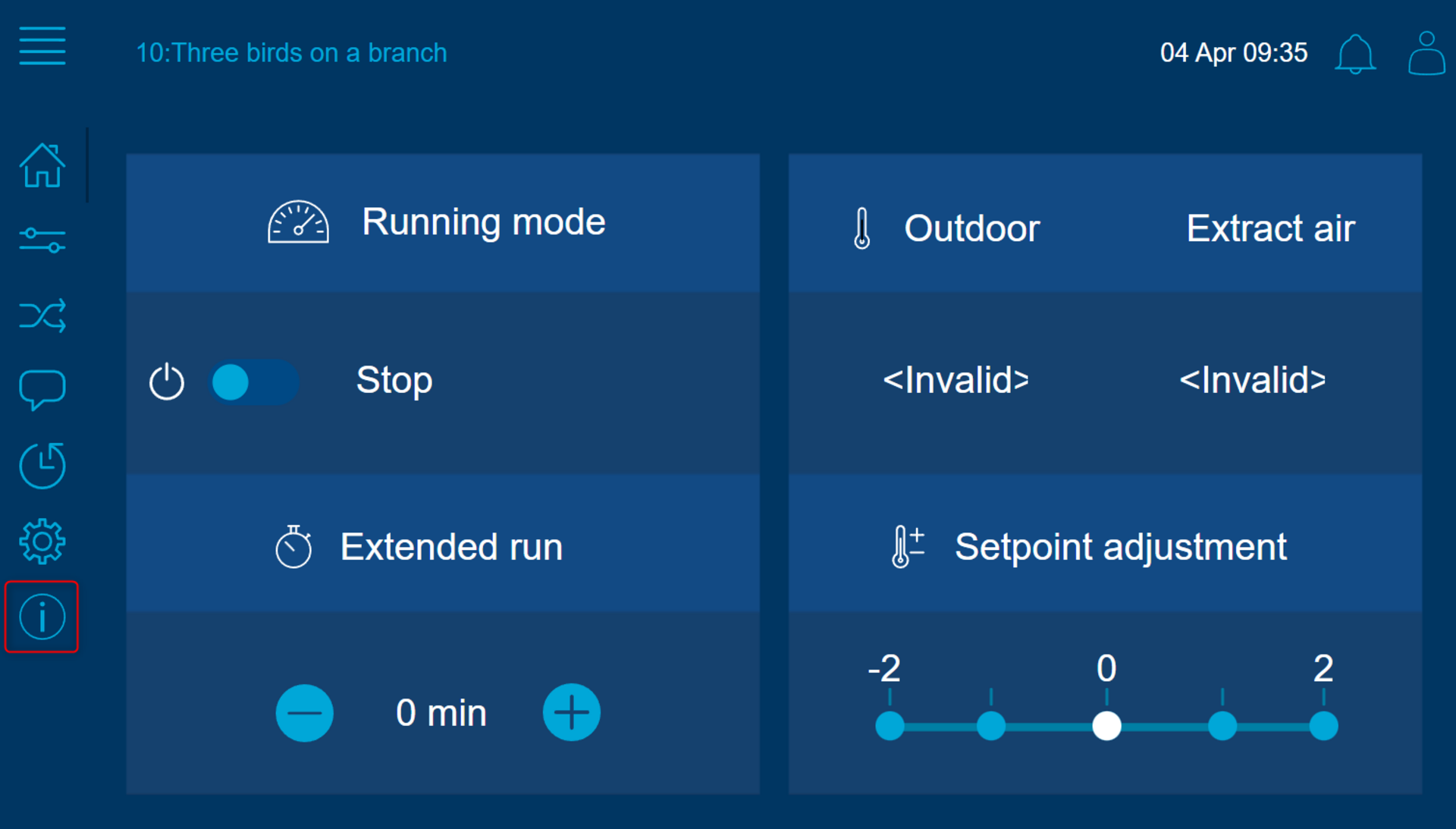 10:Three birds on a branch

04 Apr 09:35

Running mode

Stop

Extended run

0 min

Outdoor

Extract air

<Invalid>

<Invalid>

Setpoint adjustment

-2

0

2